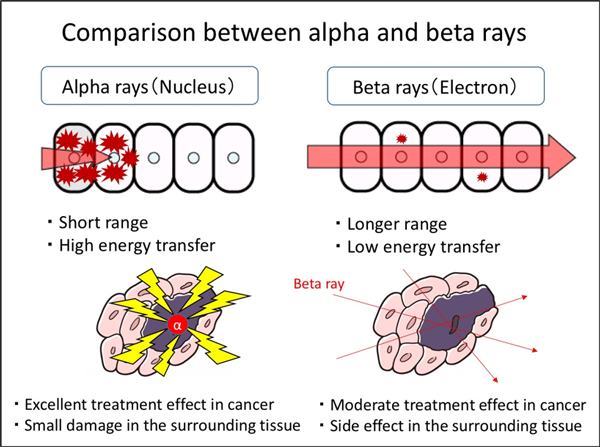 Comparison between alpha and beta rays

Alpha rays（Nucleus）

・Short range
・High energy transfer

α

・Excellent treatment effect in cancer
・Small damage in the surrounding tissue

Beta rays（Electron）

・Longer range
・Low energy transfer

Beta ray

・Moderate treatment effect in cancer
・Side effect in the surrounding tissue